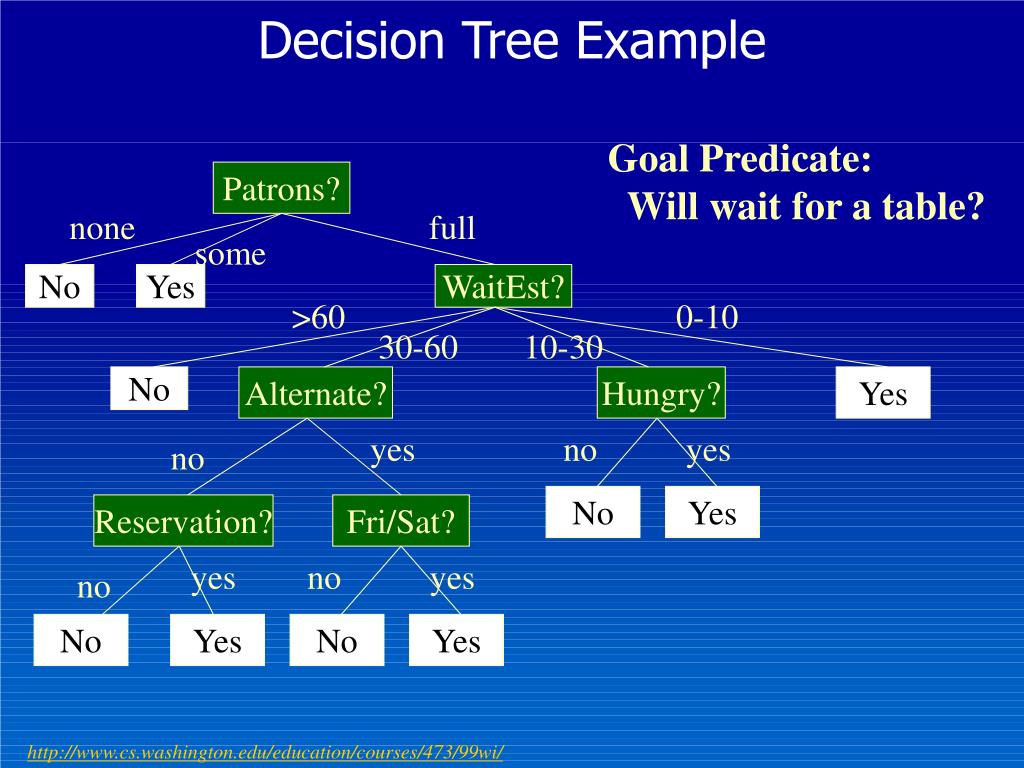 Decision Tree Example

Goal Predicate:
Will wait for a table?

Patrons?

none

some

full

No

Yes

WaitEst?

>60

30-60

10-30

0-10

No

Alternate?

Hungry?

Yes

no

yes

no

yes

Reservation?

Fri/Sat?

No

Yes

no

yes

no

yes

No

Yes

No

Yes

http://www.cs.washington.edu/education/courses/473/99wi/